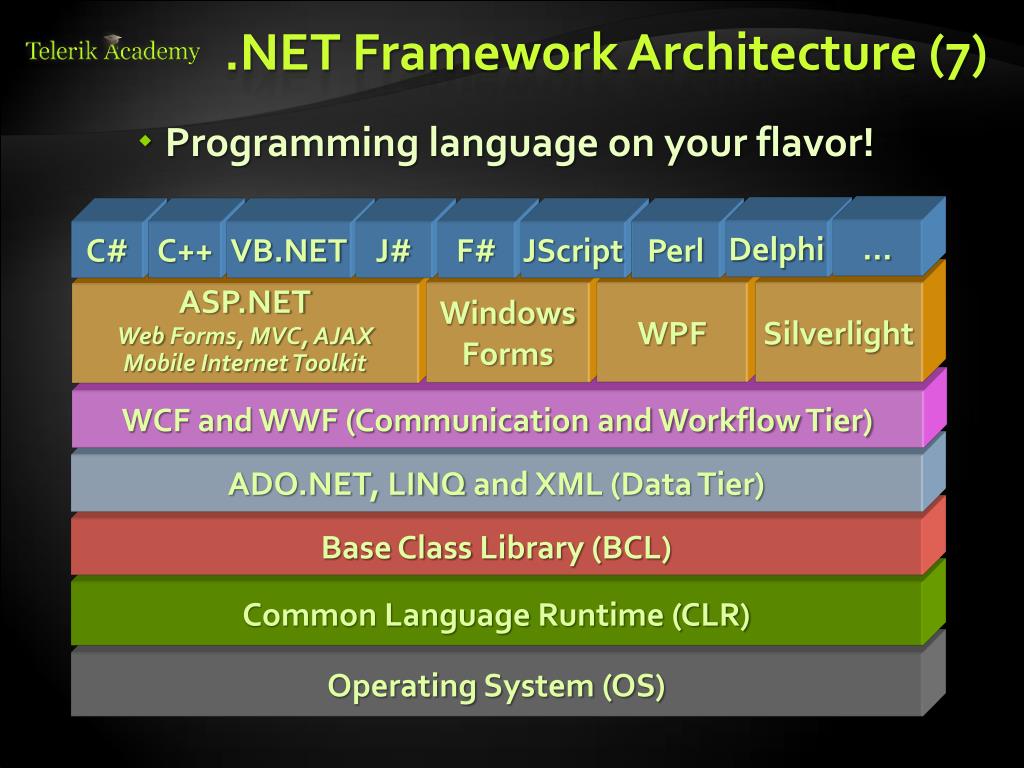 Telerik Academy

.NET Framework Architecture (7)

Programming language on your flavor!

C#
C++
VB.NET
J#
F#
JScript
Perl
Delphi
…

ASP.NET
Web Forms, MVC, AJAX
Mobile Internet Toolkit

Windows Forms

WPF

Silverlight

WCF and WWF (Communication and Workflow Tier)

ADO.NET, LINQ and XML (Data Tier)

Base Class Library (BCL)

Common Language Runtime (CLR)

Operating System (OS)